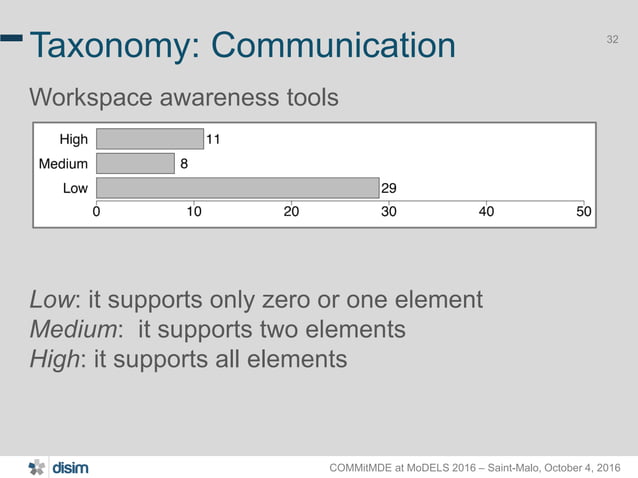 Taxonomy: Communication

32

Workspace awareness tools

High 11
Medium 8
Low 29
0 10 20 30 40 50

Low: it supports only zero or one element
Medium: it supports two elements
High: it supports all elements

disim

COMMitMDE at MoDELS 2016 – Saint-Malo, October 4, 2016